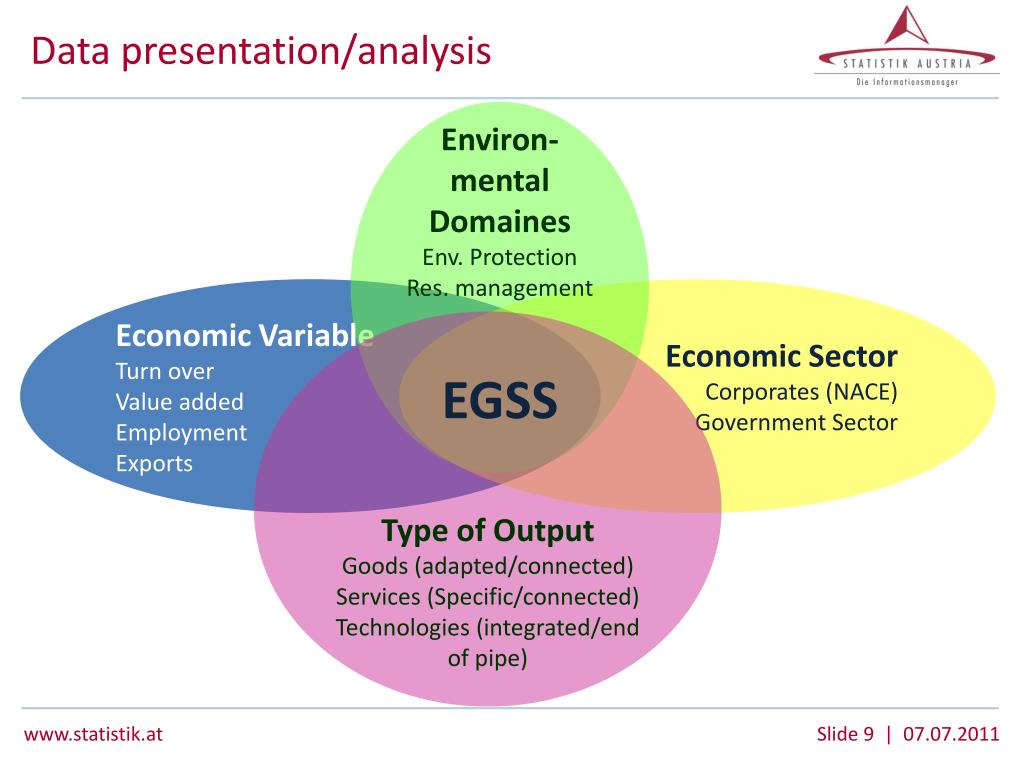 Data presentation/analysis

STATISTIK AUSTRIA
Die Informationsmanager

Environmental Domaines
Env. Protection
Res. management

Economic Variable
Turn over
Value added
Employment
Exports

EGSS

Economic Sector
Corporates (NACE)
Government Sector

Type of Output
Goods (adapted/connected)
Services (Specific/connected)
Technologies (integrated/end of pipe)

www.statistik.at

Slide 9 | 07.07.2011